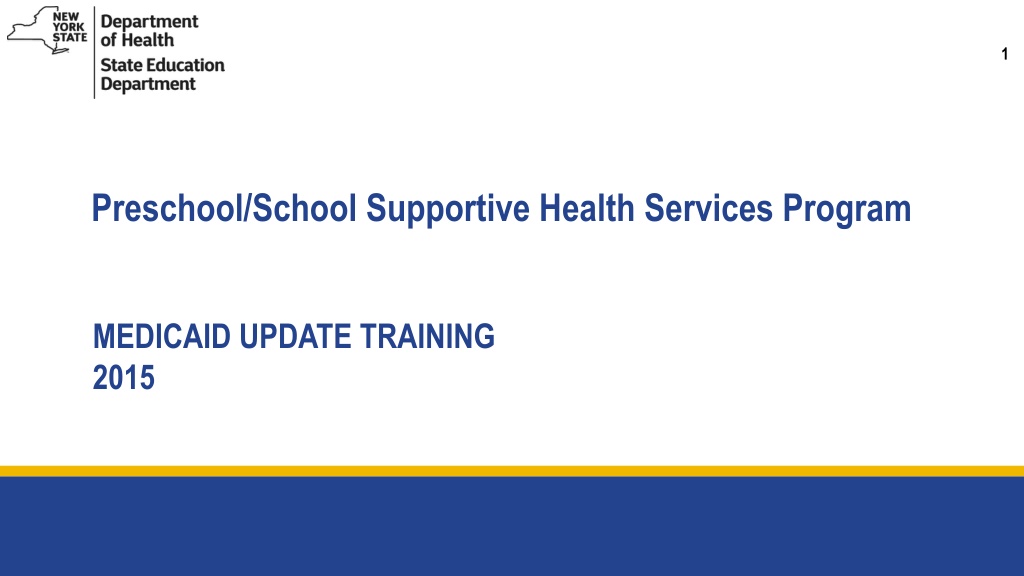 NEW YORK STATE

Department of Health

State Education Department

1

Preschool/School Supportive Health Services Program

MEDICAID UPDATE TRAINING
2015